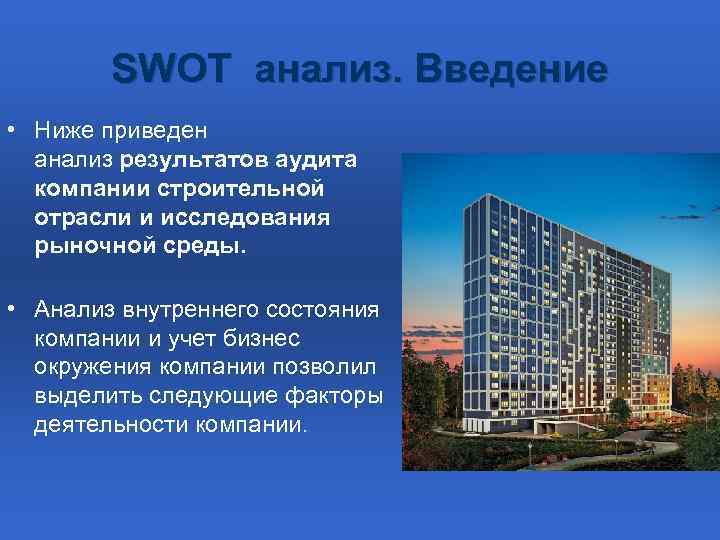 SWOT анализ. Введение

• Ниже приведен анализ результатов аудита компании строительной отрасли и исследования рыночной среды.

• Анализ внутреннего состояния компании и учет бизнес окружения компании позволил выделить следующие факторы деятельности компании.